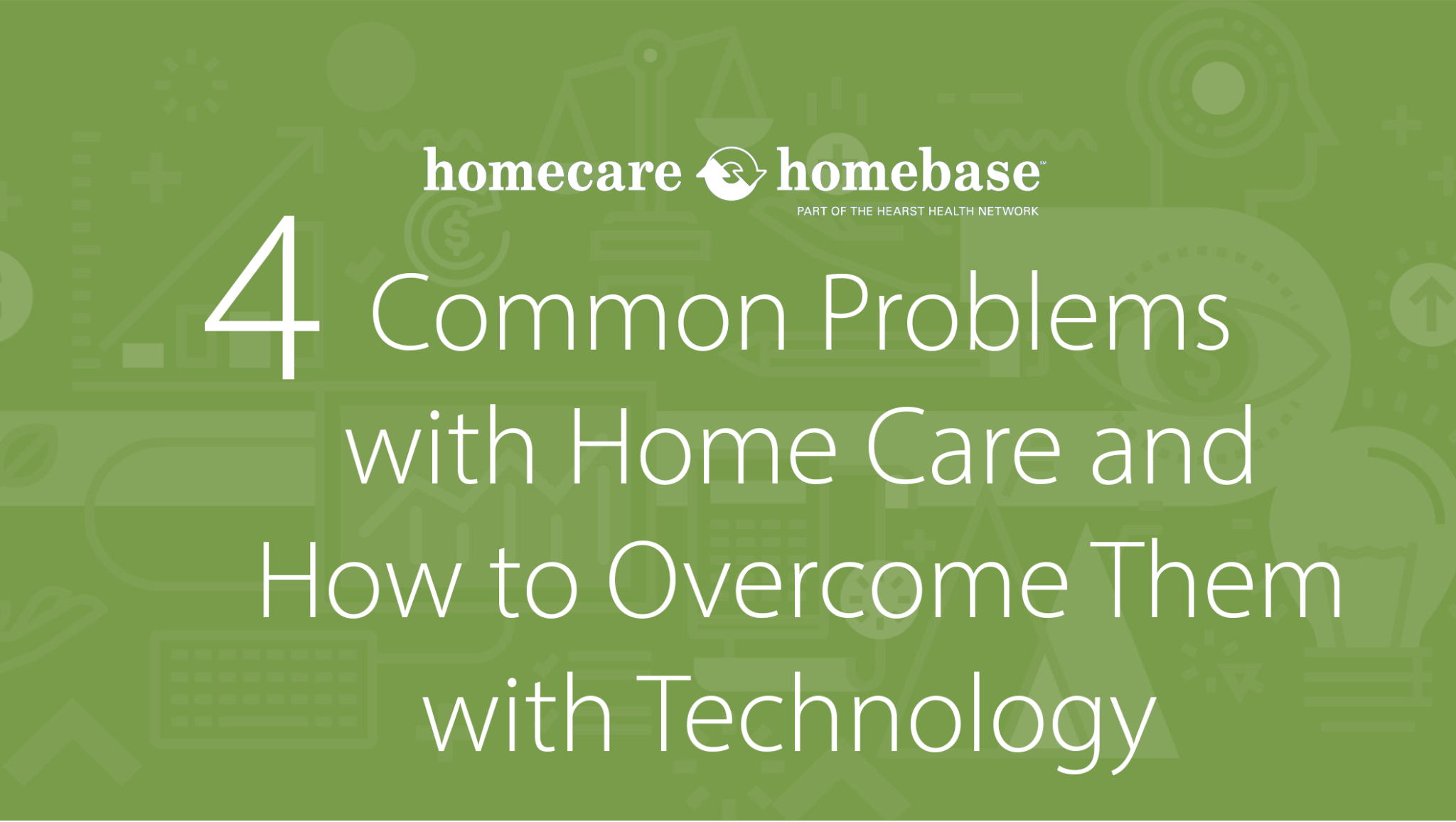 homecare homebase™
PART OF THE HEARST HEALTH NETWORK

4 Common Problems with Home Care and How to Overcome Them with Technology